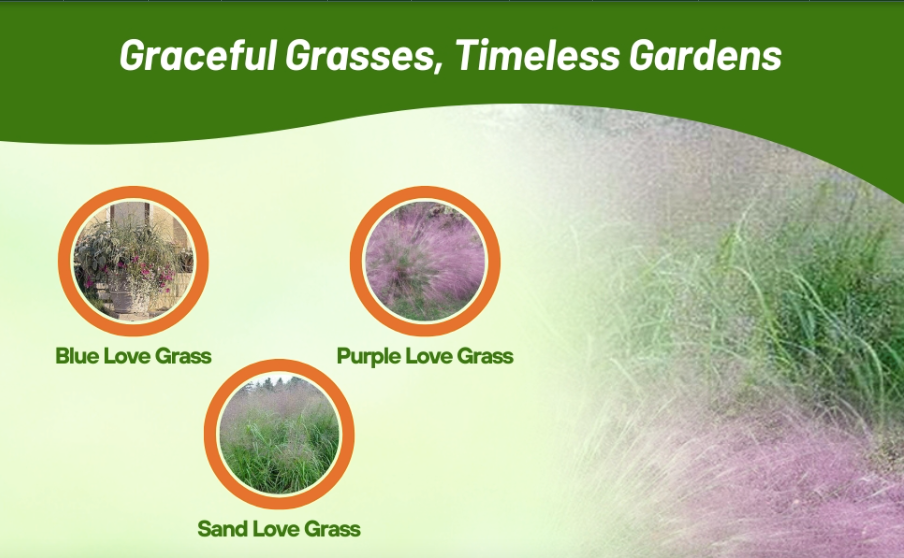 Graceful Grasses, Timeless Gardens

Blue Love Grass

Purple Love Grass

Sand Love Grass